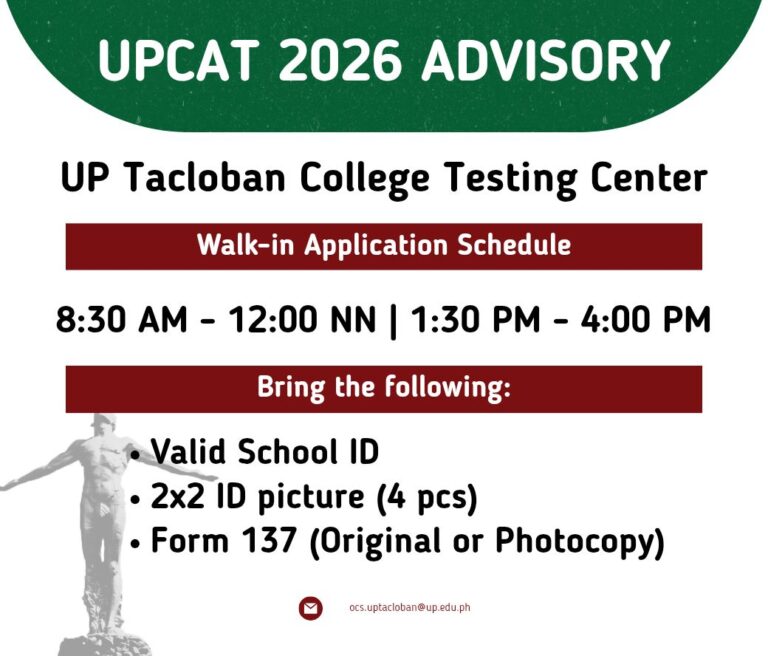 UPCAT 2026 ADVISORY

UP Tacloban College Testing Center

Walk-in Application Schedule

8:30 AM - 12:00 NN | 1:30 PM - 4:00 PM

Bring the following:

• Valid School ID
• 2x2 ID picture (4 pcs)
• Form 137 (Original or Photocopy)

ocs.uptacloban@up.edu.ph